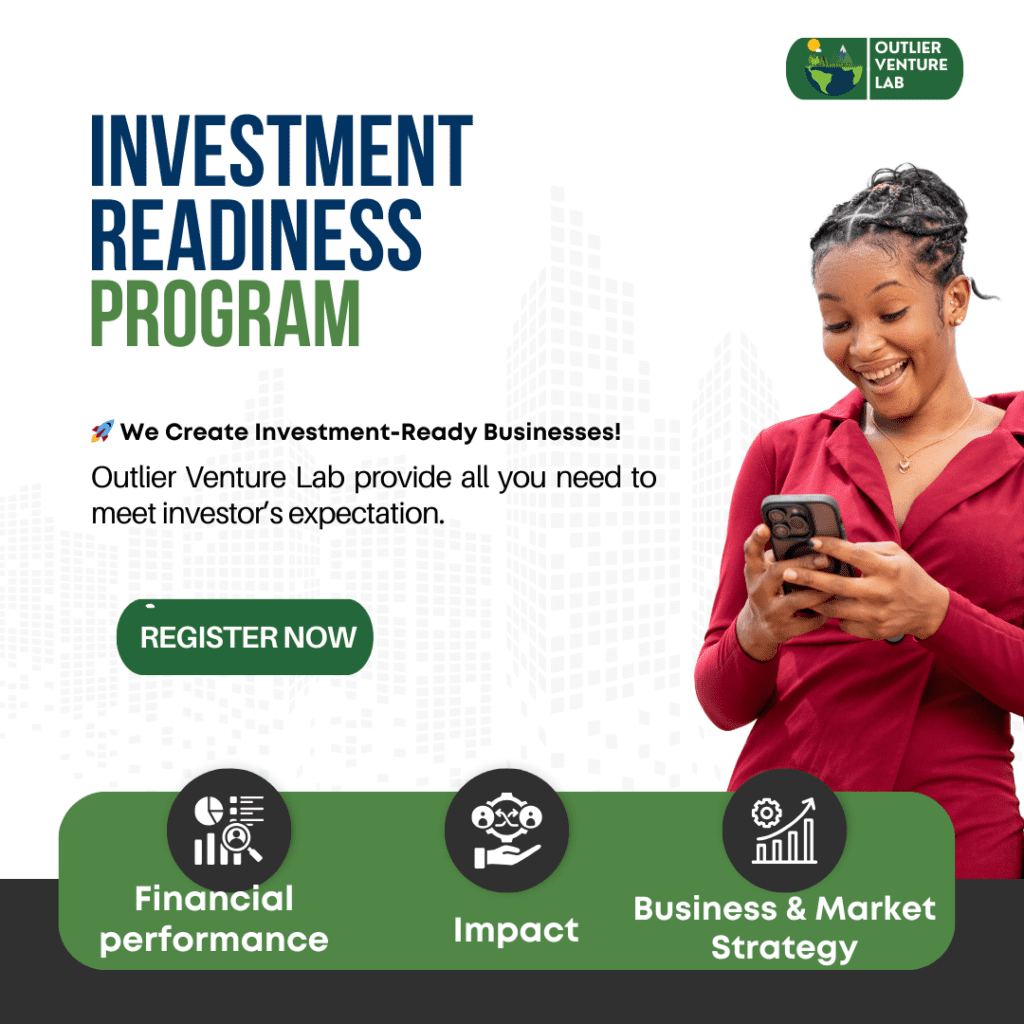 OUTLIER VENTURE LAB

INVESTMENT READINESS PROGRAM

🚀 We Create Investment-Ready Businesses!

Outlier Venture Lab provide all you need to meet investor's expectation.

REGISTER NOW

Financial performance

Impact

Business & Market Strategy